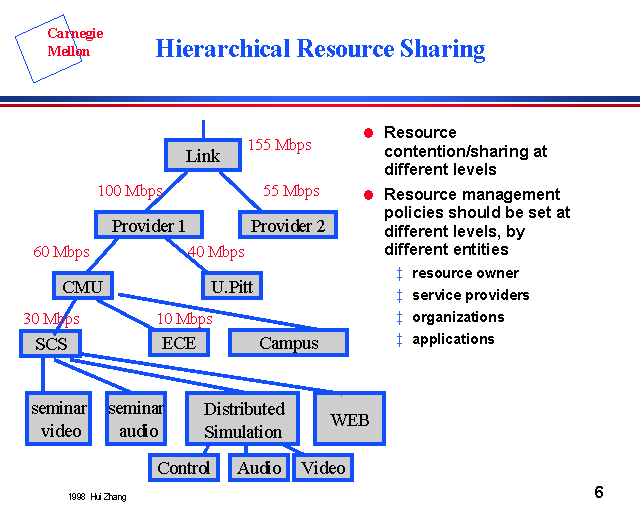 Carnegie Mellon

Hierarchical Resource Sharing

Link
155 Mbps
100 Mbps
55 Mbps
Provider 1
Provider 2
60 Mbps
40 Mbps
CMU
U.Pitt
30 Mbps
10 Mbps
SCS
ECE
Campus
seminar video
seminar audio
Distributed Simulation
WEB
Control
Audio
Video

● Resource contention/sharing at different levels

● Resource management policies should be set at different levels, by different entities

‡ resource owner

‡ service providers

‡ organizations

‡ applications

1998 Hui Zhang

6